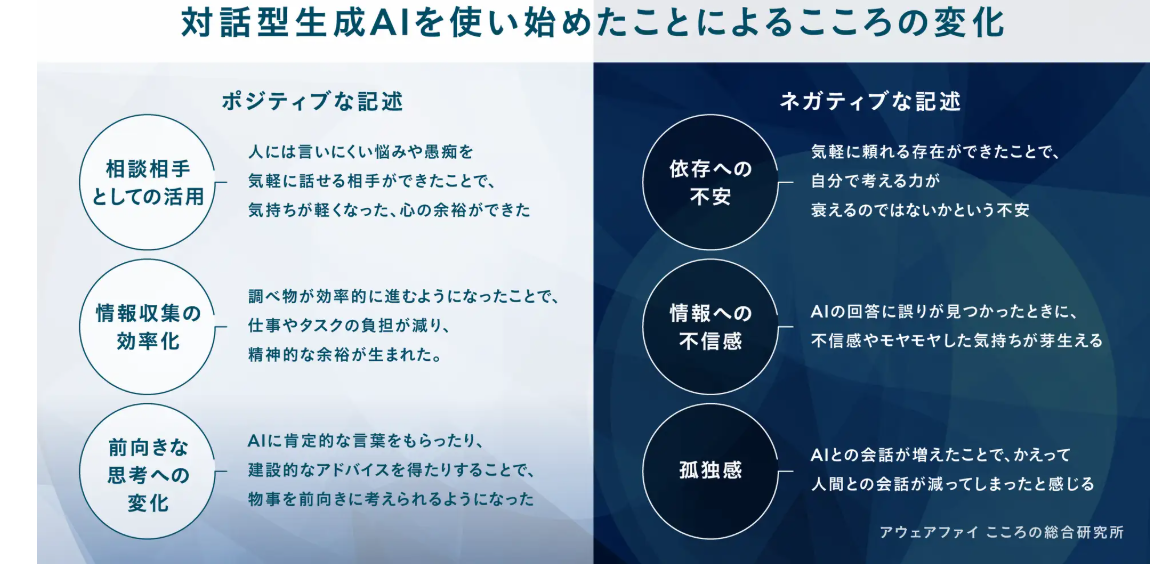 対話型生成AIを使い始めたことによるこころの変化

ポジティブな記述

相談相手としての活用

人には言いにくい悩みや愚痴を気軽に話せる相手ができたことで、気持ちが軽くなった、心の余裕ができた

情報収集の効率化

調べ物が効率的に進むようになったことで、仕事やタスクの負担が減り、精神的な余裕が生まれた。

前向きな思考への変化

AIに肯定的な言葉をもらったり、建設的なアドバイスを得たりすることで、物事を前向きに考えられるようになった

ネガティブな記述

依存への不安

気軽に頼れる存在ができたことで、自分で考える力が衰えるのではないかという不安

情報への不信感

AIの回答に誤りが見つかったときに、不信感やモヤモヤした気持ちが芽生える

孤独感

AIとの会話が増えたことで、かえって人間との会話が減ってしまったと感じる

アウェアファイ こころの総合研究所